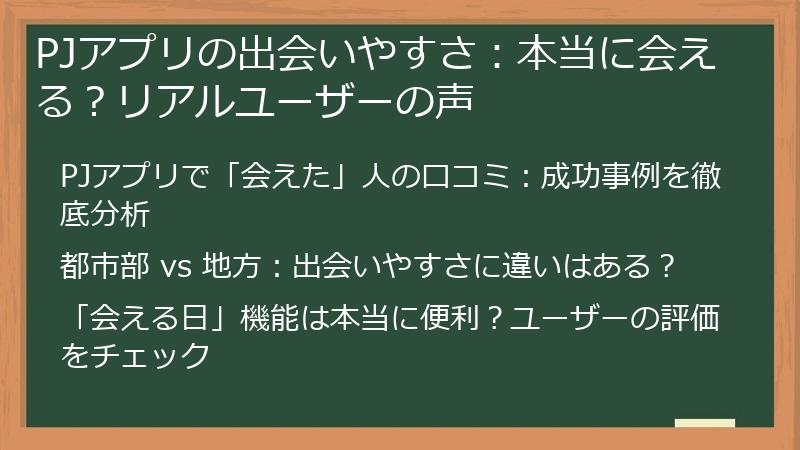 PJアプリの出会いやすさ：本当に会える？リアルユーザーの声

PJアプリで「会えた」人の口コミ：成功事例を徹底分析

都市部 vs 地方：出会いやすさに違いはある？

「会える日」機能は本当に便利？ユーザーの評価をチェック